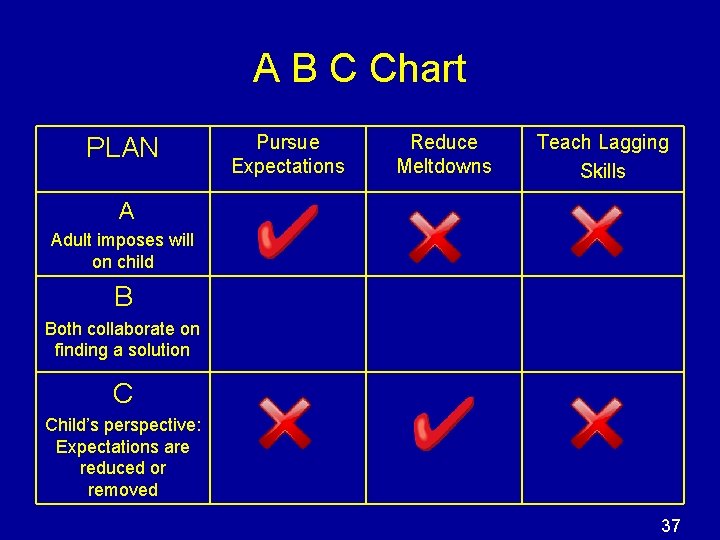 A B C Chart

| PLAN | Pursue Expectations | Reduce Meltdowns | Teach Lagging Skills |
|---|---|---|---|
| A Adult imposes will on child | ✓ | ✗ | ✗ |
| B Both collaborate on finding a solution | | | |
| C Child's perspective: Expectations are reduced or removed | ✗ | ✓ | ✗ |

37